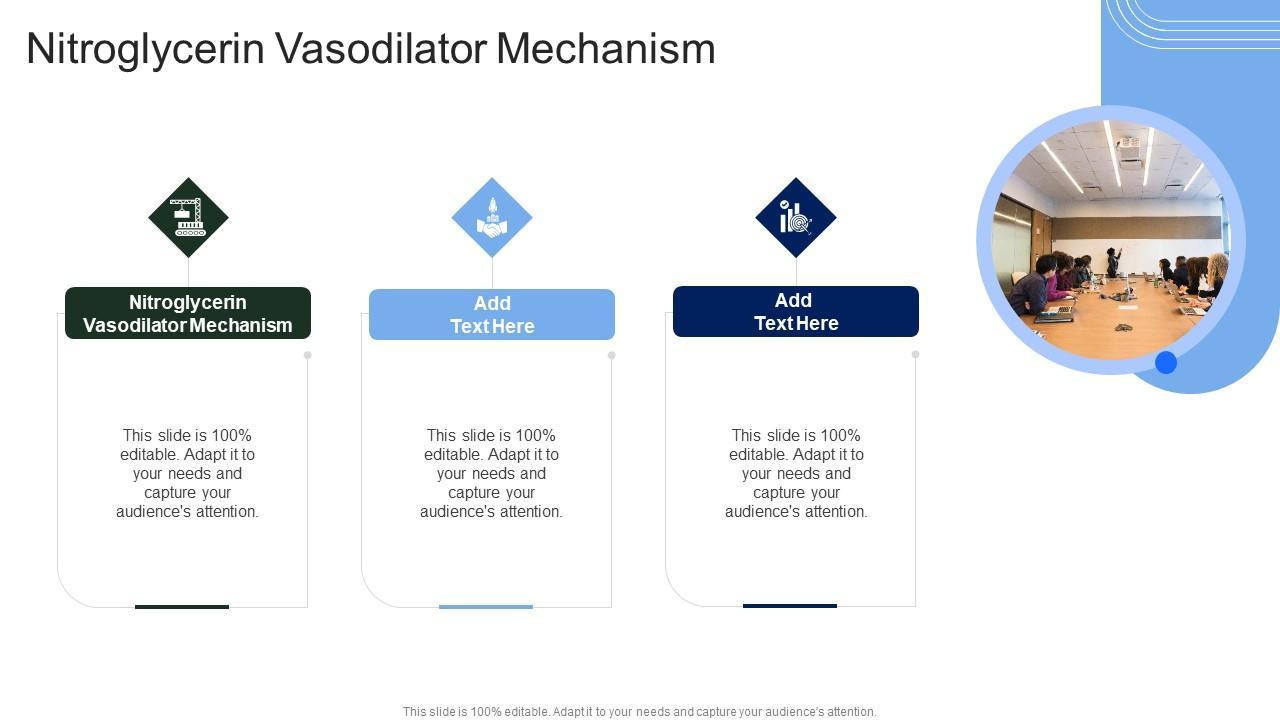 Nitroglycerin Vasodilator Mechanism

Nitroglycerin Vasodilator Mechanism

This slide is 100% editable. Adapt it to your needs and capture your audience's attention.

Add Text Here

This slide is 100% editable. Adapt it to your needs and capture your audience's attention.

Add Text Here

This slide is 100% editable. Adapt it to your needs and capture your audience's attention.

This slide is 100% editable. Adapt it to your needs and capture your audience's attention.